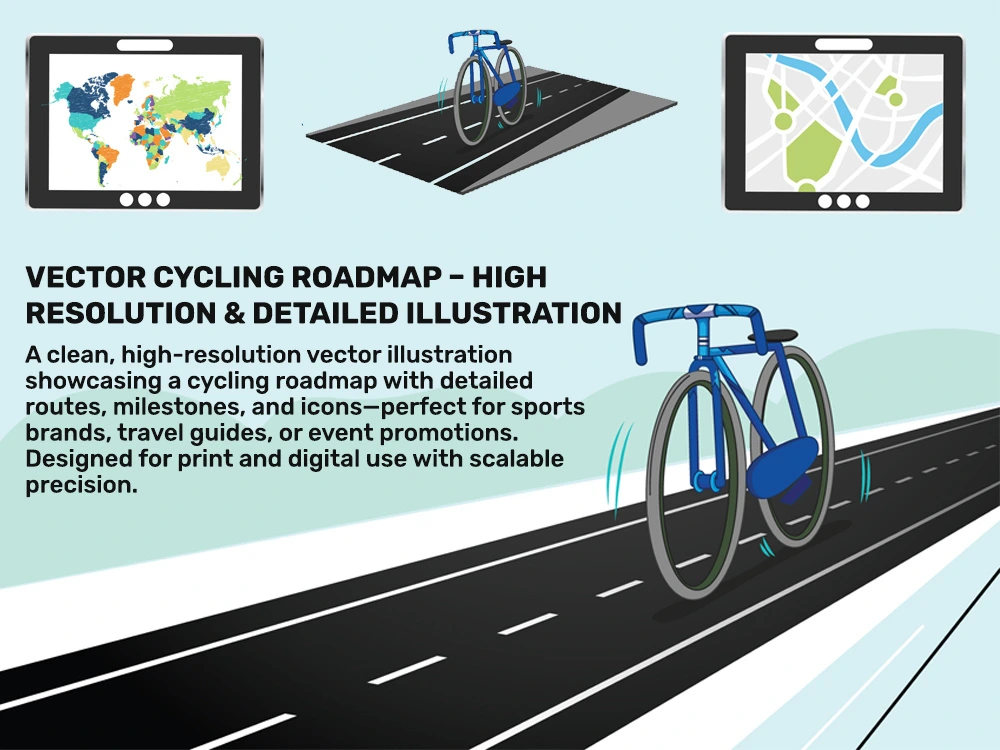 VECTOR CYCLING ROADMAP – HIGH RESOLUTION & DETAILED ILLUSTRATION

A clean, high-resolution vector illustration showcasing a cycling roadmap with detailed routes, milestones, and icons—perfect for sports brands, travel guides, or event promotions. Designed for print and digital use with scalable precision.